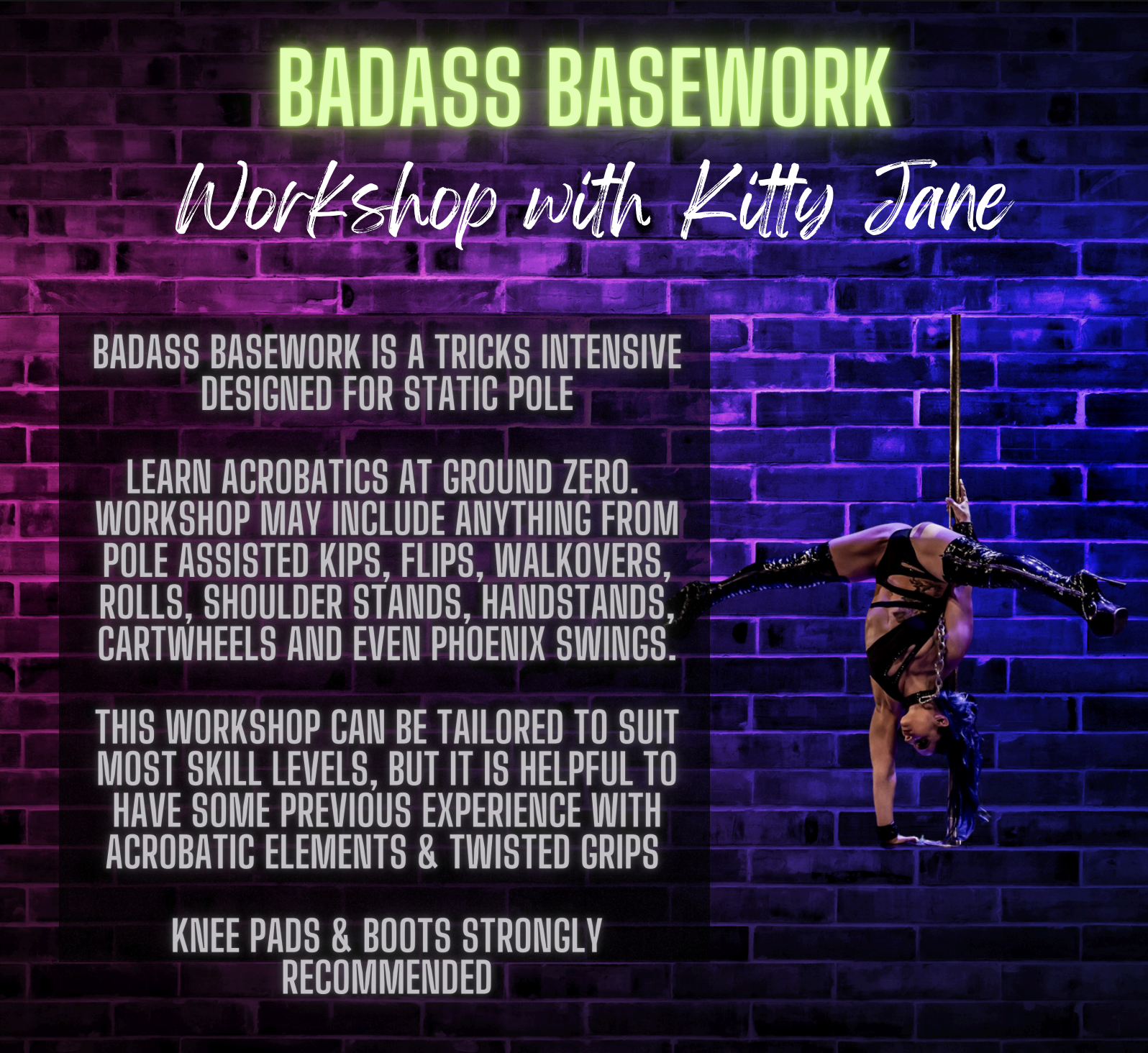 BADASS BASEWORK

Workshop with Kitty Jane

BADASS BASEWORK IS A TRICKS INTENSIVE DESIGNED FOR STATIC POLE

LEARN ACROBATICS AT GROUND ZERO. WORKSHOP MAY INCLUDE ANYTHING FROM POLE ASSISTED KIPS, FLIPS, WALKOVERS, ROLLS, SHOULDER STANDS, HANDSTANDS, CARTWHEELS AND EVEN PHOENIX SWINGS.

THIS WORKSHOP CAN BE TAILORED TO SUIT MOST SKILL LEVELS, BUT IT IS HELPFUL TO HAVE SOME PREVIOUS EXPERIENCE WITH ACROBATIC ELEMENTS & TWISTED GRIPS

KNEE PADS & BOOTS STRONGLY RECOMMENDED